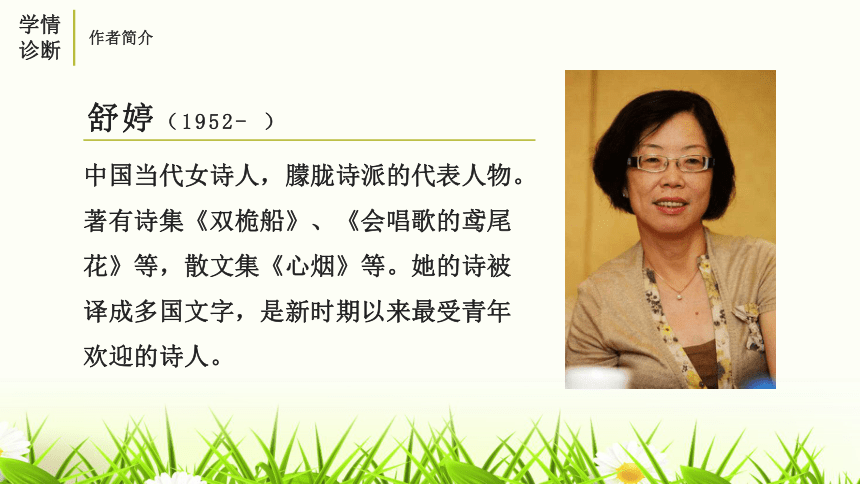 学情诊断

作者简介

舒婷（1952- ）

中国当代女诗人，朦胧诗派的代表人物。著有诗集《双桅船》、《会唱歌的鸢尾花》等，散文集《心烟》等。她的诗被译成多国文字，是新时期以来最受青年欢迎的诗人。